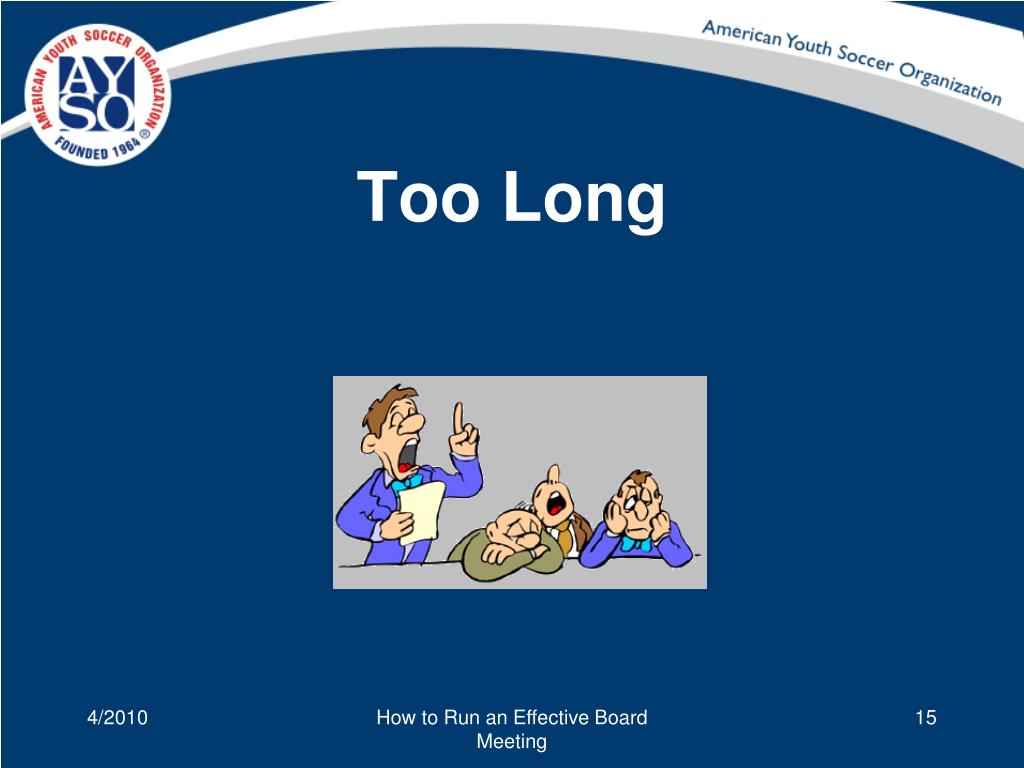 AMERICAN YOUTH SOCCER ORGANIZATION
AYSO
FOUNDED 1964 ®

American Youth Soccer Organization

Too Long

4/2010

How to Run an Effective Board Meeting

15